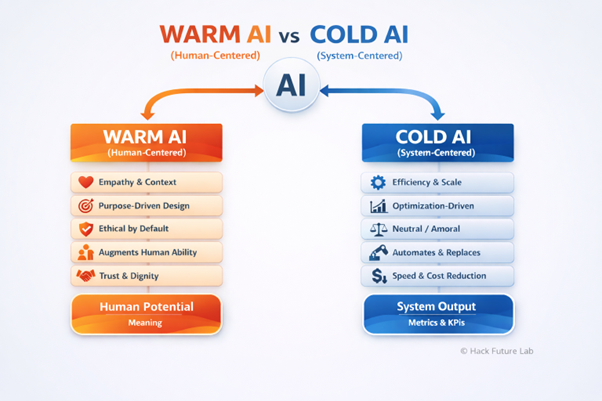 WARM AI vs COLD AI
(Human-Centered) (System-Centered)

AI

WARM AI
(Human-Centered)

Empathy & Context
Purpose-Driven Design
Ethical by Default
Augments Human Ability
Trust & Dignity

Human Potential
Meaning

COLD AI
(System-Centered)

Efficiency & Scale
Optimization-Driven
Neutral / Amoral
Automates & Replaces
Speed & Cost Reduction

System Output
Metrics & KPIs

© Hack Future Lab